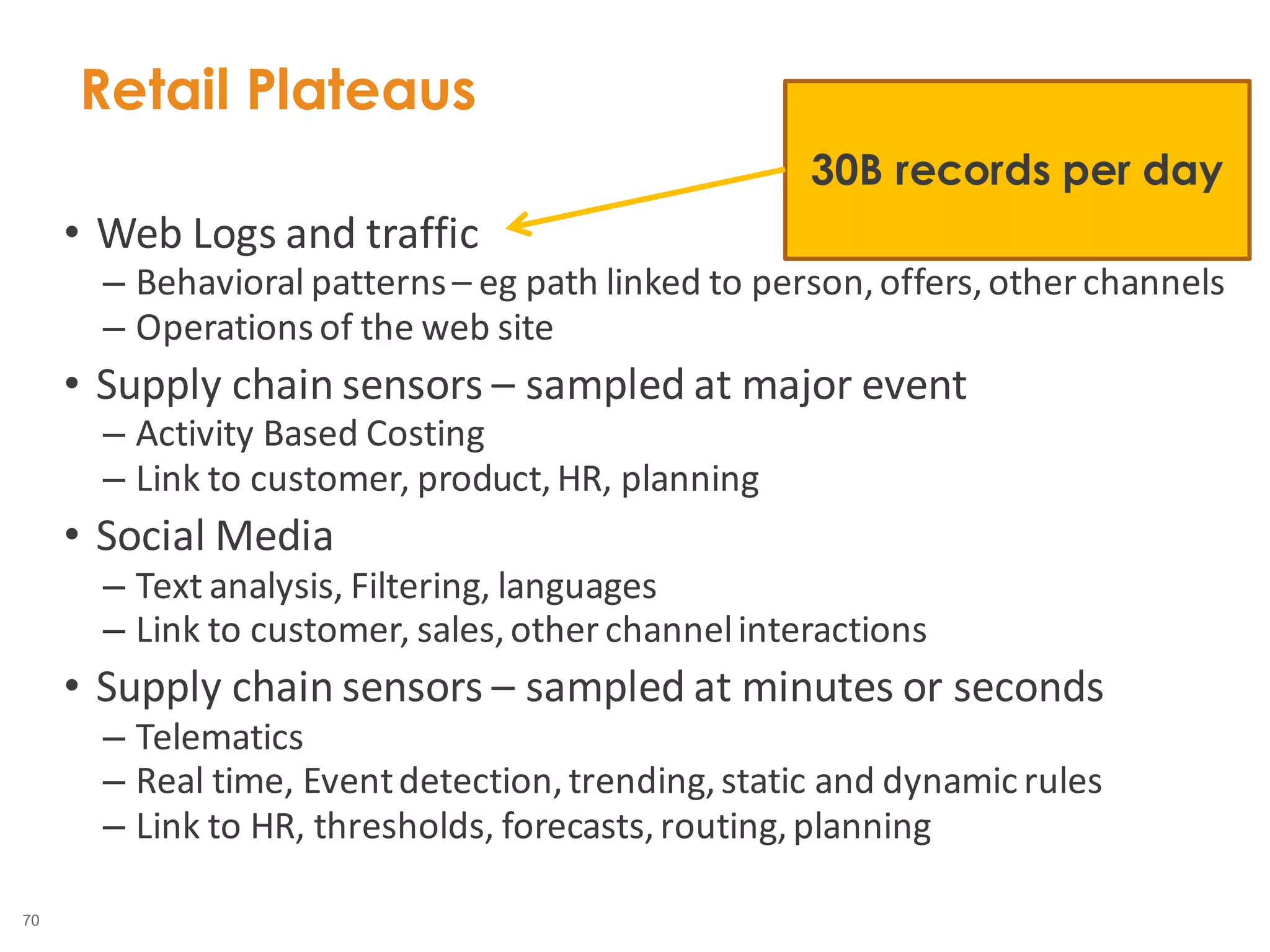 Retail Plateaus

30B records per day

• Web Logs and traffic
– Behavioral patterns – eg path linked to person, offers, other channels
– Operations of the web site

• Supply chain sensors – sampled at major event
– Activity Based Costing
– Link to customer, product, HR, planning

• Social Media
– Text analysis, Filtering, languages
– Link to customer, sales, other channel interactions

• Supply chain sensors – sampled at minutes or seconds
– Telematics
– Real time, Event detection, trending, static and dynamic rules
– Link to HR, thresholds, forecasts, routing, planning

70